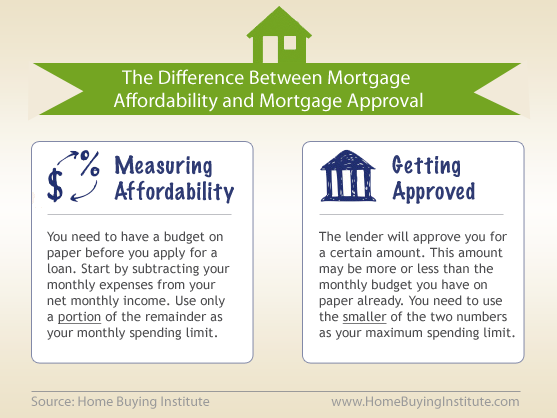 The Difference Between Mortgage Affordability and Mortgage Approval

$ %

Measuring Affordability

You need to have a budget on paper before you apply for a loan. Start by subtracting your monthly expenses from your net monthly income. Use only a portion of the remainder as your monthly spending limit.

Getting Approved

The lender will approve you for a certain amount. This amount may be more or less than the monthly budget you have on paper already. You need to use the smaller of the two numbers as your maximum spending limit.

Source: Home Buying Institute

www.HomeBuyingInstitute.com